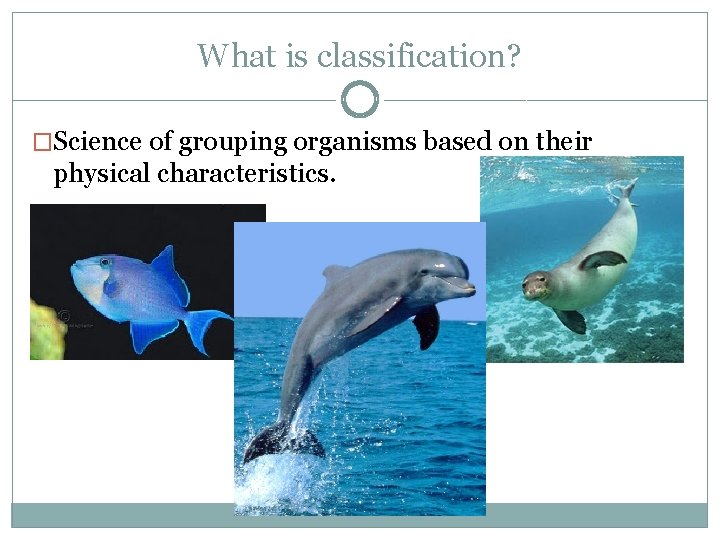 What is classification?

□Science of grouping organisms based on their physical characteristics.